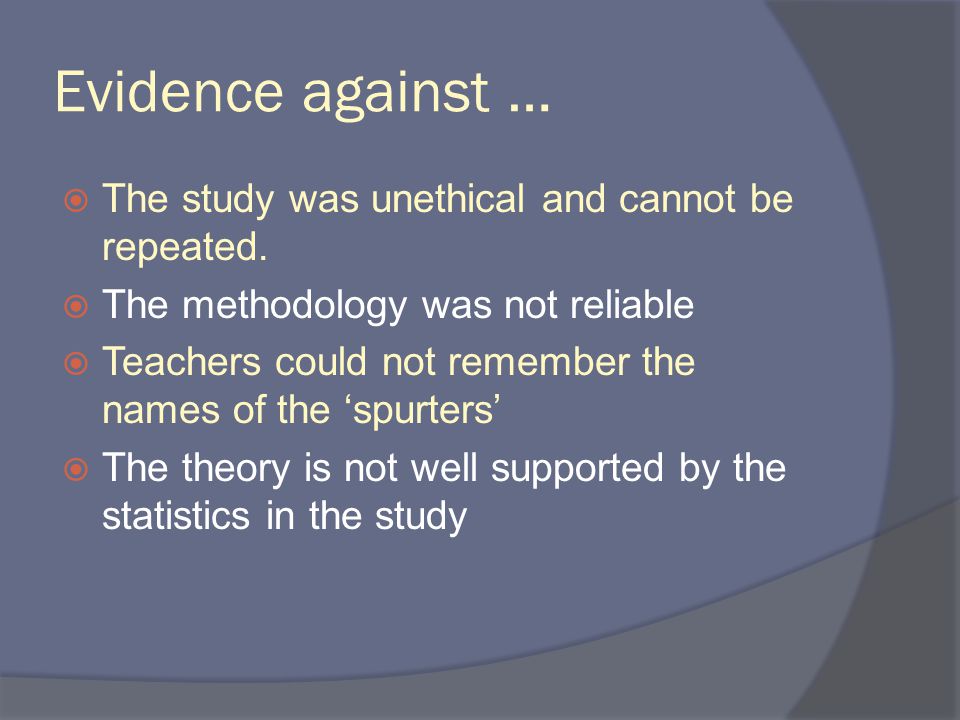 Evidence against …

The study was unethical and cannot be repeated.

The methodology was not reliable

Teachers could not remember the names of the ‘spurters’

The theory is not well supported by the statistics in the study